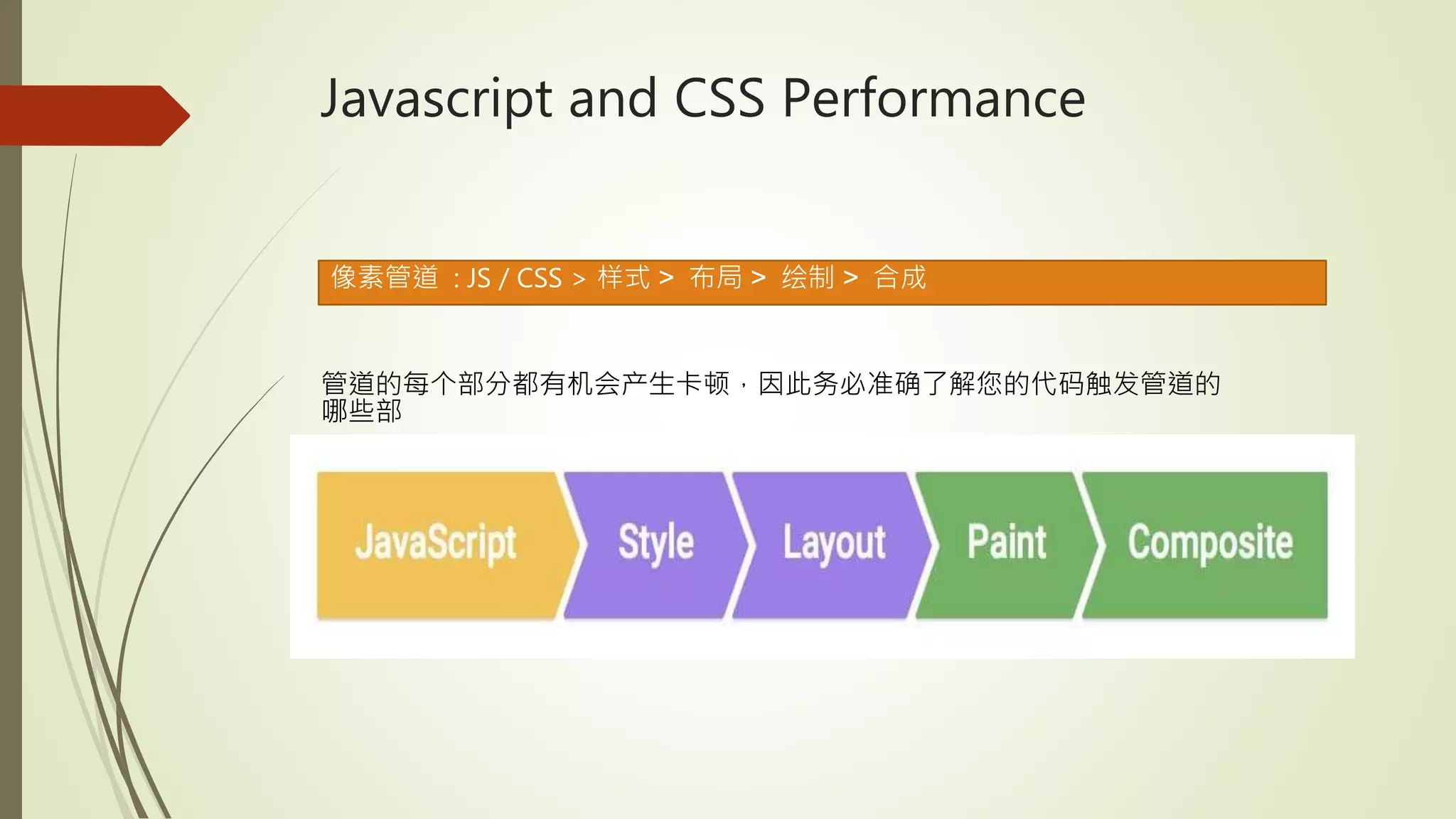 Javascript and CSS Performance

像素管道 : JS / CSS > 样式 > 布局 > 绘制 > 合成

管道的每个部分都有机会产生卡顿，因此务必准确了解您的代码触发管道的哪些部

JavaScript

Style

Layout

Paint

Composite